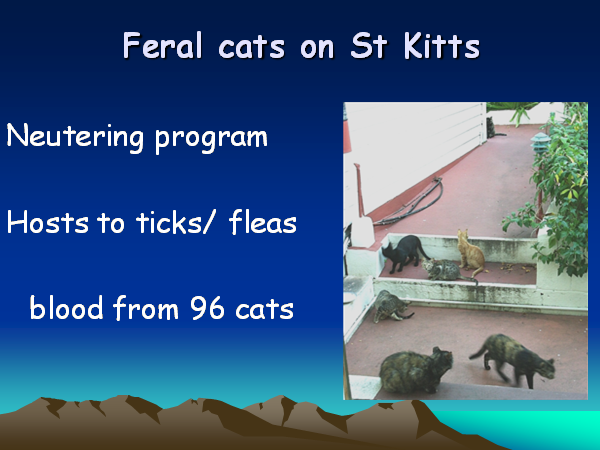 Feral cats on St Kitts

Neutering program

Hosts to ticks/ fleas

blood from 96 cats